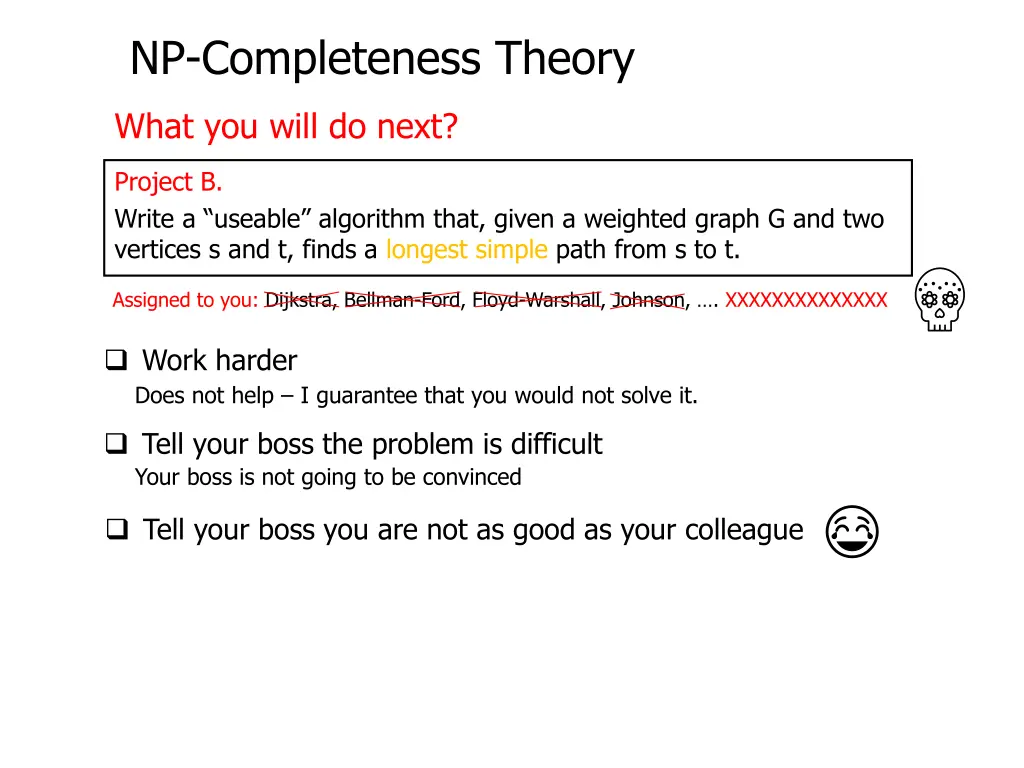 NP-Completeness Theory

What you will do next?

Project B.

Write a “useable” algorithm that, given a weighted graph G and two vertices s and t, finds a longest simple path from s to t.

Assigned to you: Dijkstra, Bellman-Ford, Floyd-Warshall, Johnson, …. XXXXXXXXXXXXXX

❑ Work harder

Does not help – I guarantee that you would not solve it.

❑ Tell your boss the problem is difficult

Your boss is not going to be convinced

❑ Tell your boss you are not as good as your colleague